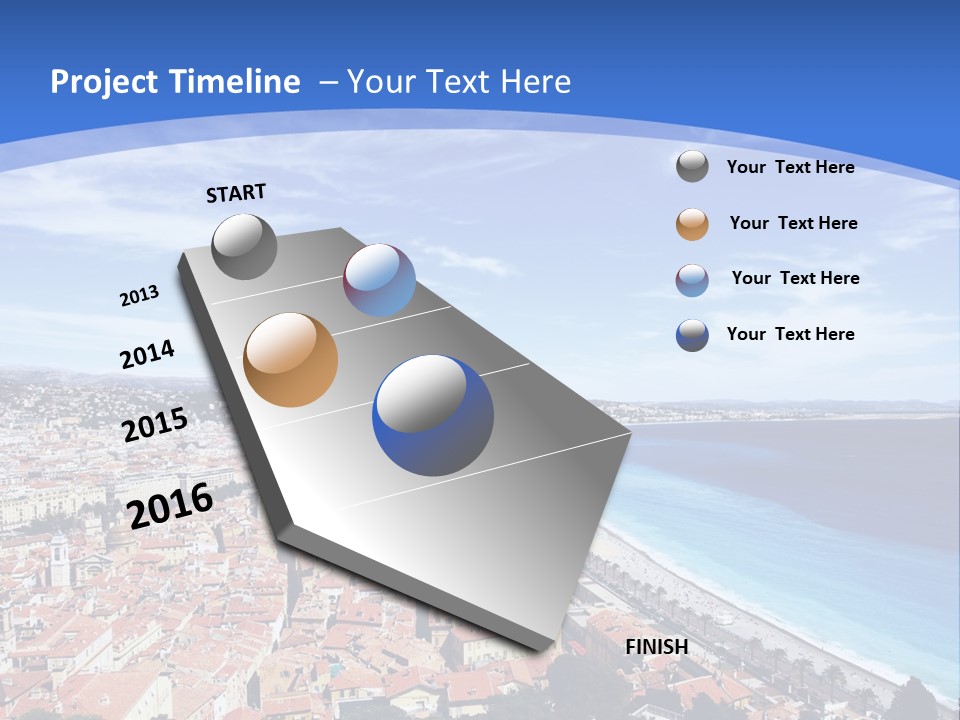 Project Timeline – Your Text Here

START

2013

2014

2015

2016

FINISH

Your Text Here

Your Text Here

Your Text Here

Your Text Here